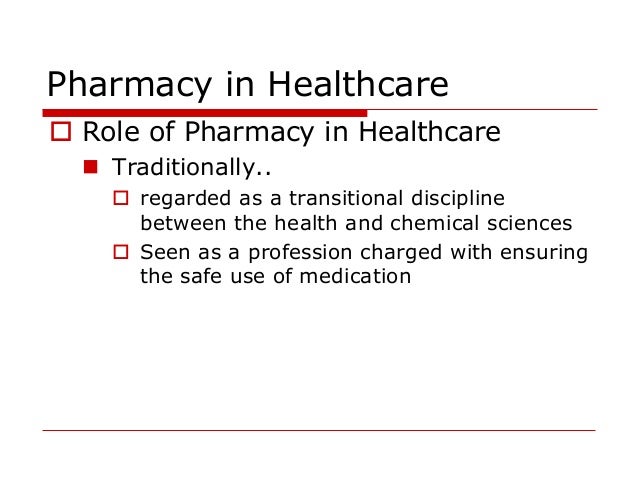 Pharmacy in Healthcare

Role of Pharmacy in Healthcare

Traditionally..

regarded as a transitional discipline between the health and chemical sciences

Seen as a profession charged with ensuring the safe use of medication